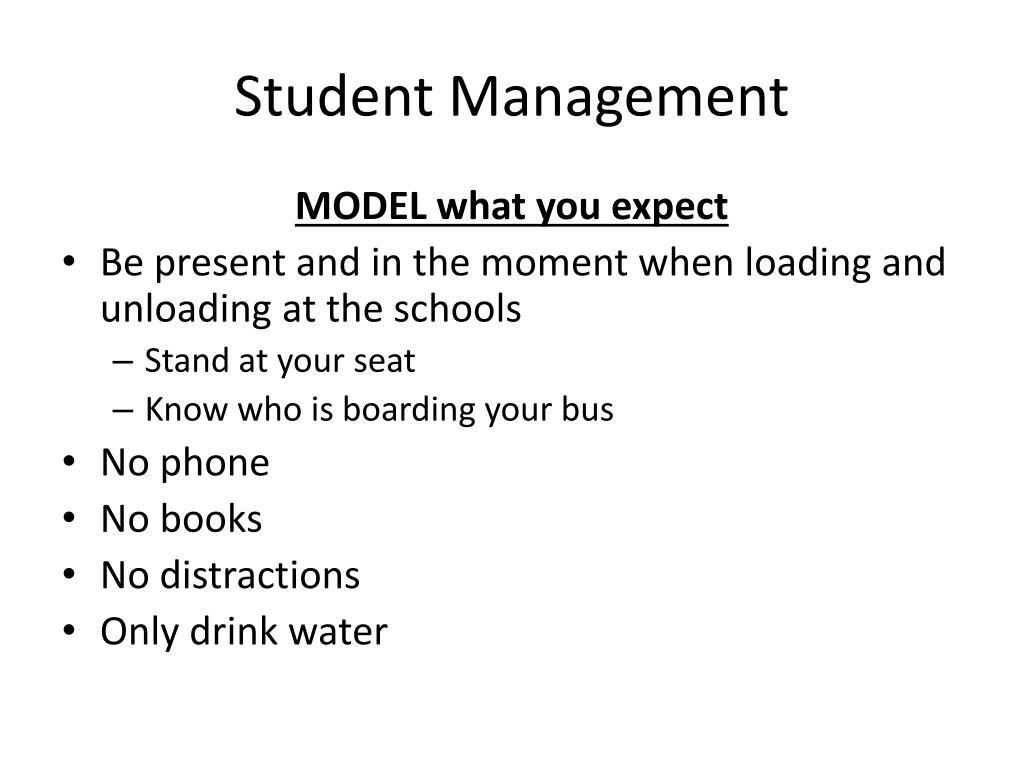 Student Management

MODEL what you expect

• Be present and in the moment when loading and unloading at the schools
  – Stand at your seat
  – Know who is boarding your bus
• No phone
• No books
• No distractions
• Only drink water